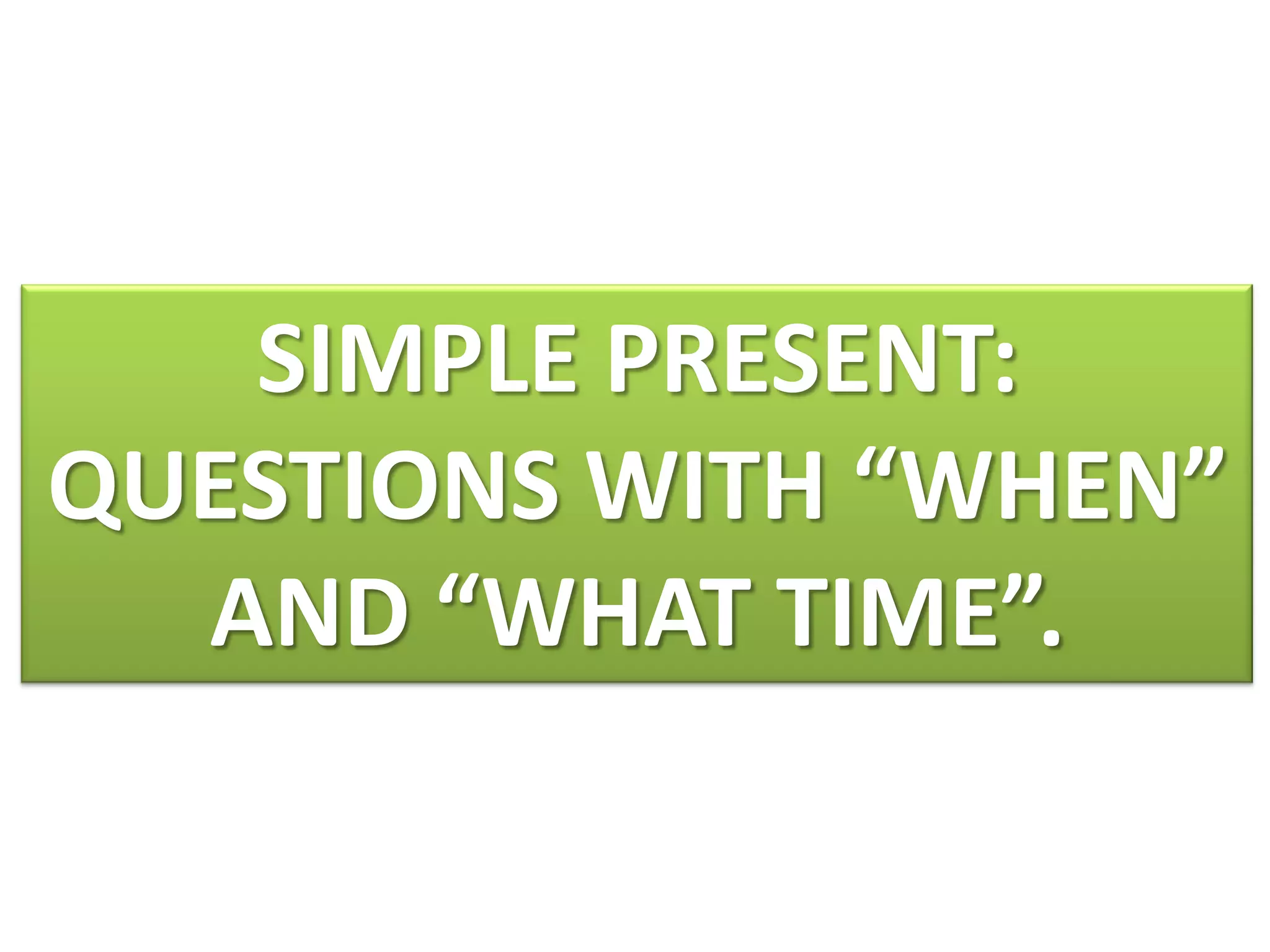 SIMPLE PRESENT: QUESTIONS WITH “WHEN” AND “WHAT TIME”.